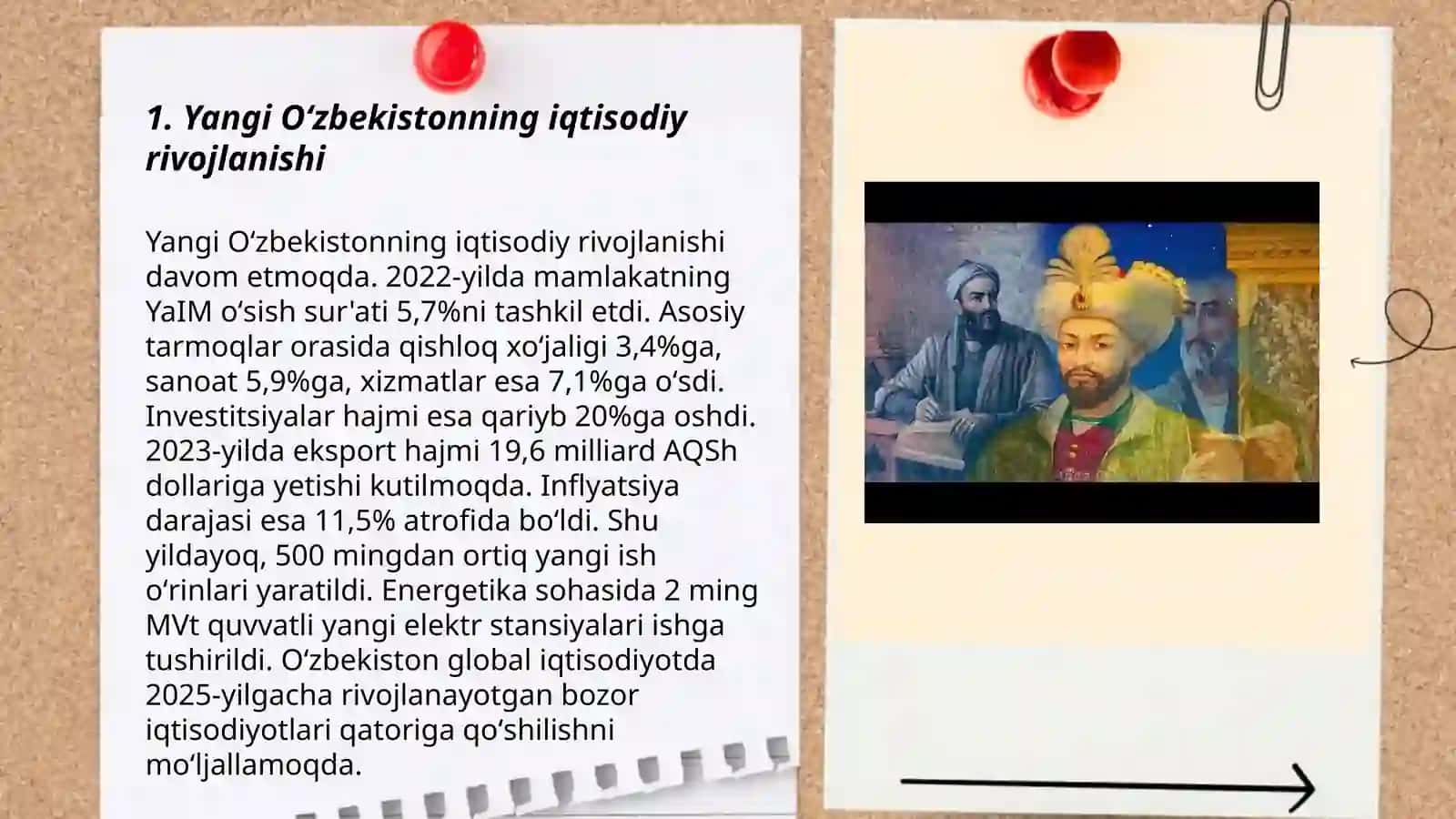 1. Yangi Oʻzbekistonning iqtisodiy rivojlanishi

Yangi Oʻzbekistonning iqtisodiy rivojlanishi davom etmoqda. 2022-yilda mamlakatning YaIM oʻsish sur'ati 5,7%ni tashkil etdi. Asosiy tarmoqlar orasida qishloq xoʻjaligi 3,4%ga, sanoat 5,9%ga, xizmatlar esa 7,1%ga oʻsdi. Investitsiyalar hajmi esa qariyb 20%ga oshdi. 2023-yilda eksport hajmi 19,6 milliard AQSh dollariga yetishi kutilmoqda. Inflyatsiya darajasi esa 11,5% atrofida boʻldi. Shu yildayoq, 500 mingdan ortiq yangi ish oʻrinlari yaratildi. Energetika sohasida 2 ming MVt quvvatli yangi elektr stansiyalari ishga tushirildi. Oʻzbekiston global iqtisodiyotda 2025-yilgacha rivojlanayotgan bozor iqtisodiyotlari qatoriga qoʻshilishni moʻljallamoqda.